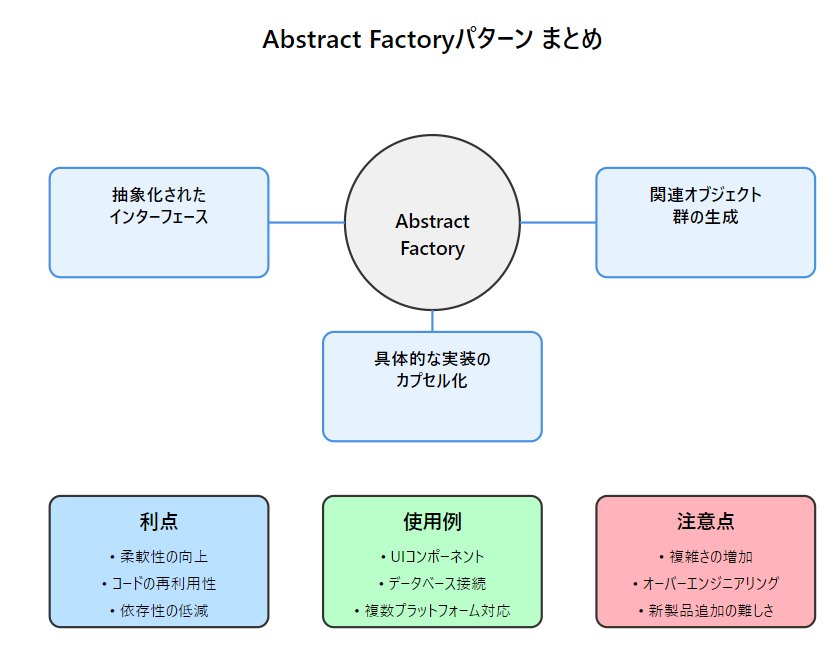 Abstract Factoryパターン まとめ

抽象化された
インターフェース

Abstract
Factory

関連オブジェクト
群の生成

具体的な実装の
カプセル化

利点
• 柔軟性の向上
• コードの再利用性
• 依存性の低減

使用例
• UIコンポーネント
• データベース接続
• 複数プラットフォーム対応

注意点
• 複雑さの増加
• オーバーエンジニアリング
• 新製品追加の難しさ